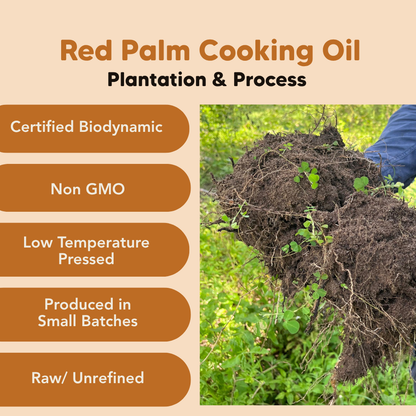 Red Palm Cooking Oil
Plantation & Process

Certified Biodynamic

Non GMO

Low Temperature Pressed

Produced in Small Batches

Raw/ Unrefined